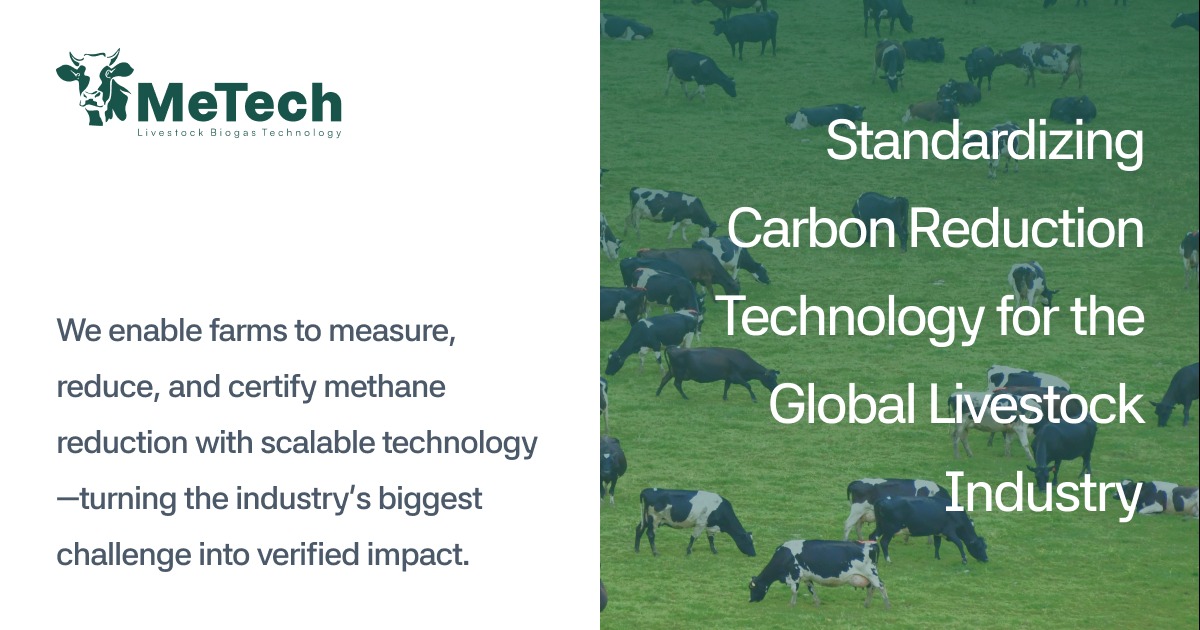 MeTech
Livestock Biogas Technology

We enable farms to measure, reduce, and certify methane reduction with scalable technology—turning the industry's biggest challenge into verified impact.

Standardizing Carbon Reduction Technology for the Global Livestock Industry